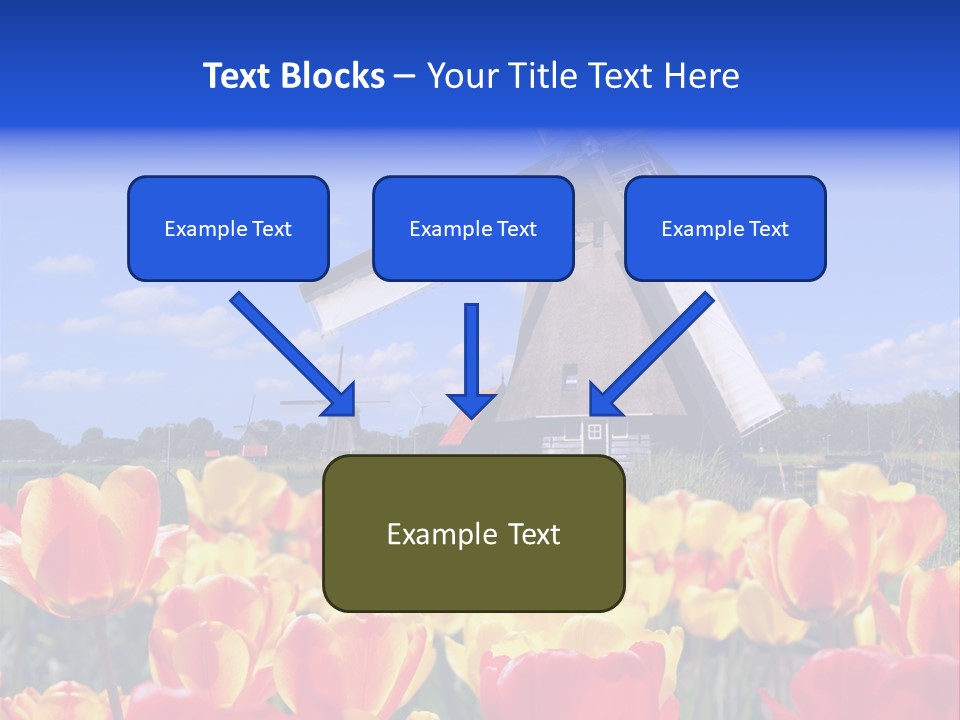 Text Blocks – Your Title Text Here

Example Text

Example Text

Example Text

Example Text